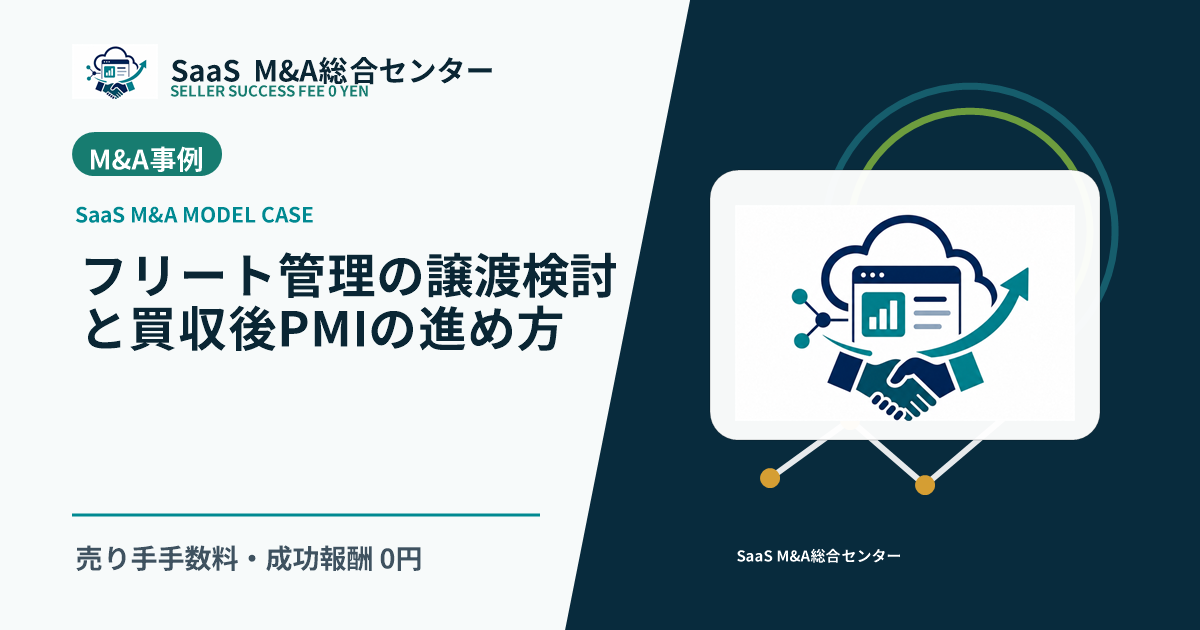 SaaS M&A総合センター
SELLER SUCCESS FEE 0 YEN

M&A事例

SaaS M&A MODEL CASE

フリート管理の譲渡検討と買収後PMIの進め方

売り手手数料・成功報酬 0円

SaaS M&A総合センター